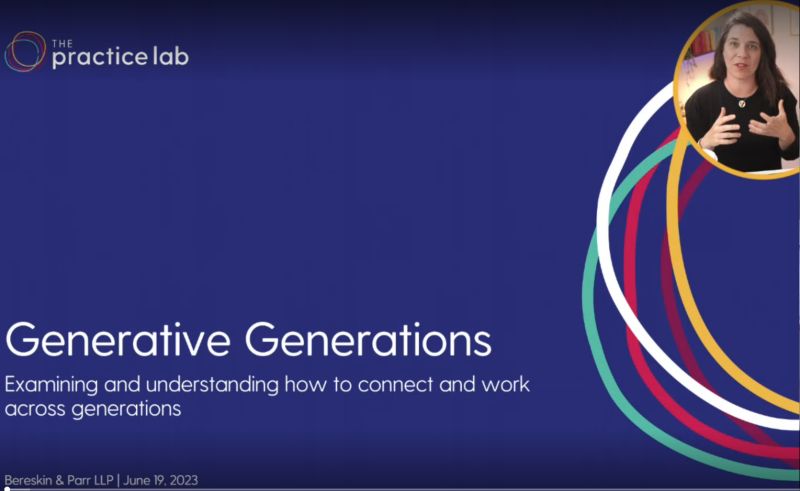 THE practice lab

Generative Generations

Examining and understanding how to connect and work across generations

Bereskin & Parr LLP | June 19, 2023